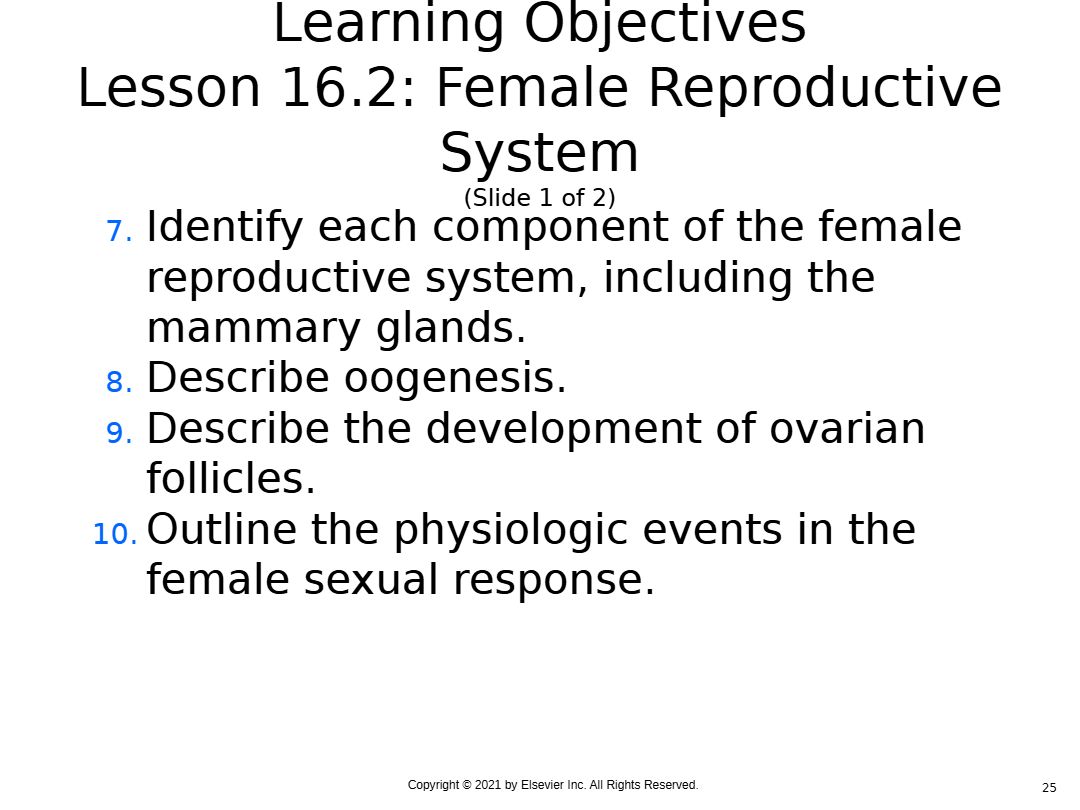 Learning Objectives
Lesson 16.2: Female Reproductive System
(Slide 1 of 2)

7. Identify each component of the female reproductive system, including the mammary glands.
8. Describe oogenesis.
9. Describe the development of ovarian follicles.
10. Outline the physiologic events in the female sexual response.

Copyright © 2021 by Elsevier Inc. All Rights Reserved.

25